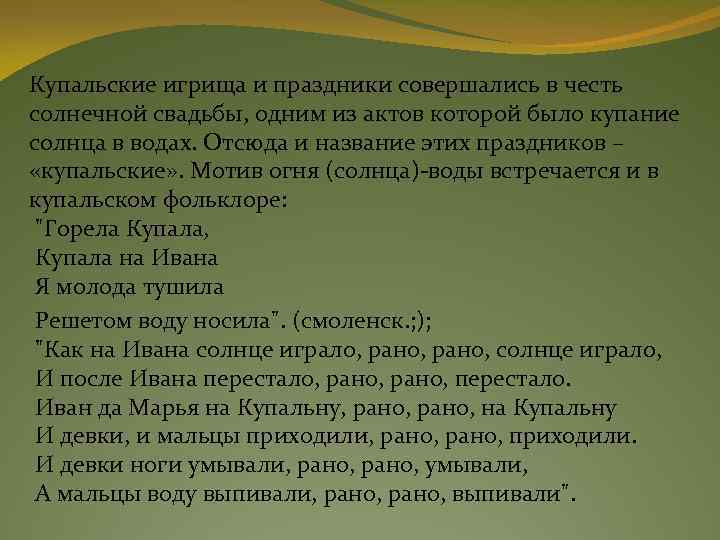 Купальские игрища и праздники совершались в честь солнечной свадьбы, одним из актов которой было купание солнца в водах. Отсюда и название этих праздников – «купальские». Мотив огня (солнца)-воды встречается и в купальском фольклоре:
"Горела Купала,
Купала на Ивана
Я молода тушила
Решетом воду носила". (смоленск.;);
"Как на Ивана солнце играло, рано, рано, солнце играло,
И после Ивана перестало, рано, рано, перестало.
Иван да Марья на Купальну, рано, рано, на Купальну
И девки, и мальцы приходили, рано, рано, приходили.
И девки ноги умывали, рано, рано, умывали,
А мальцы воду выпивали, рано, рано, выпивали".